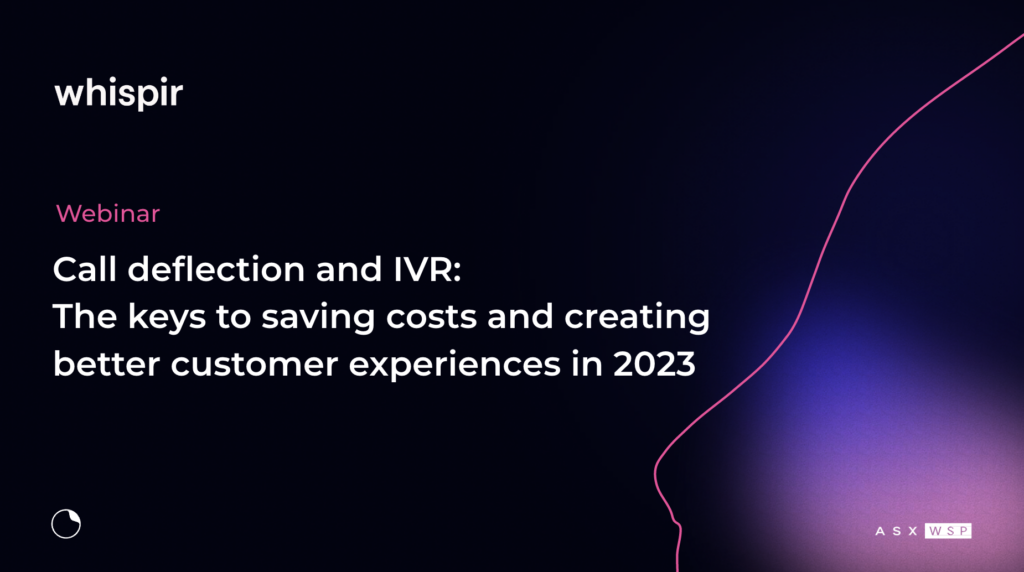 whispir

Webinar

Call deflection and IVR:
The keys to saving costs and creating better customer experiences in 2023

ASX WSP